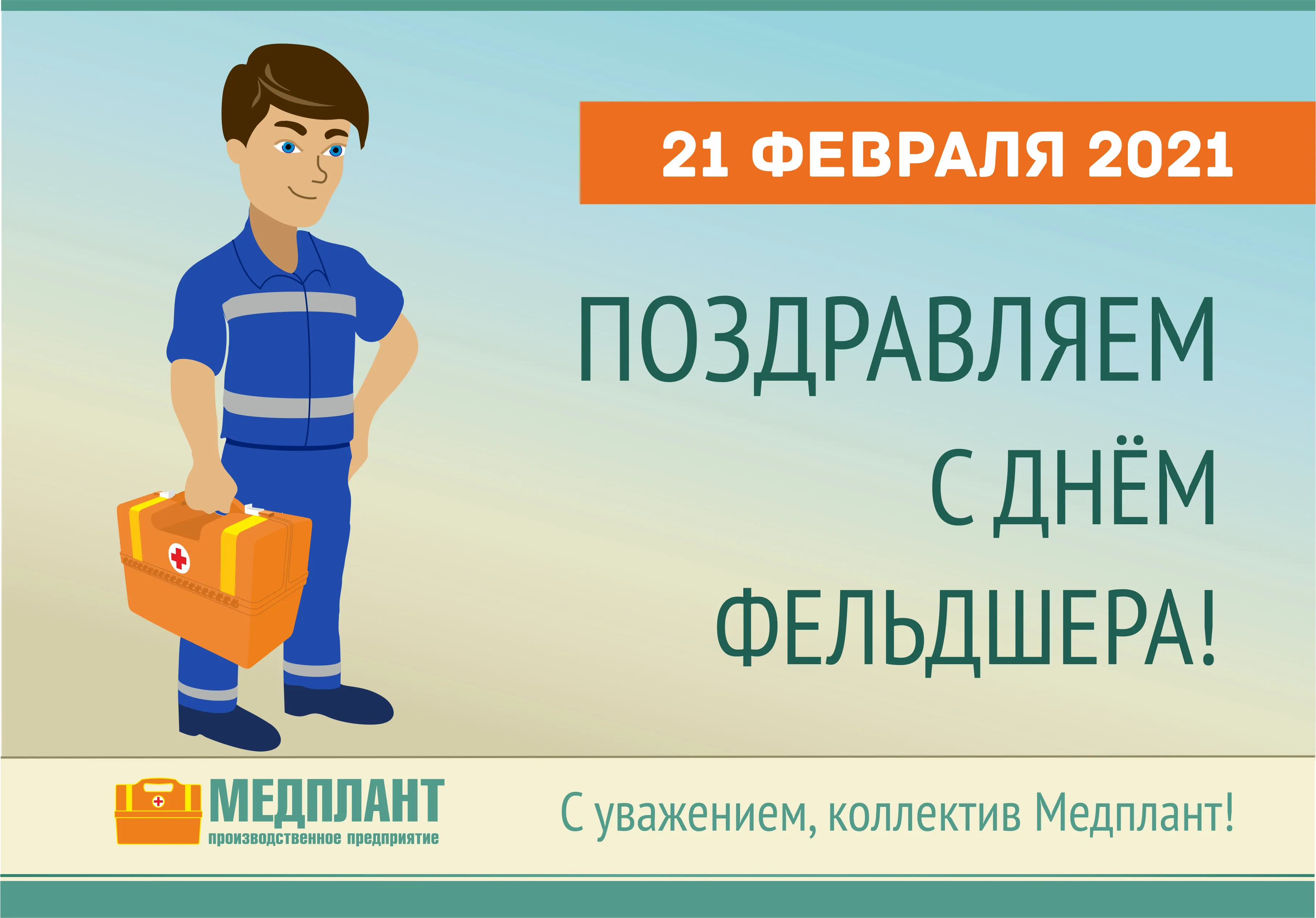 21 ФЕВРАЛЯ 2021

ПОЗДРАВЛЯЕМ С ДНЁМ ФЕЛЬДШЕРА!

МЕДПЛАНТ
производственное предприятие

С уважением, коллектив Медплант!